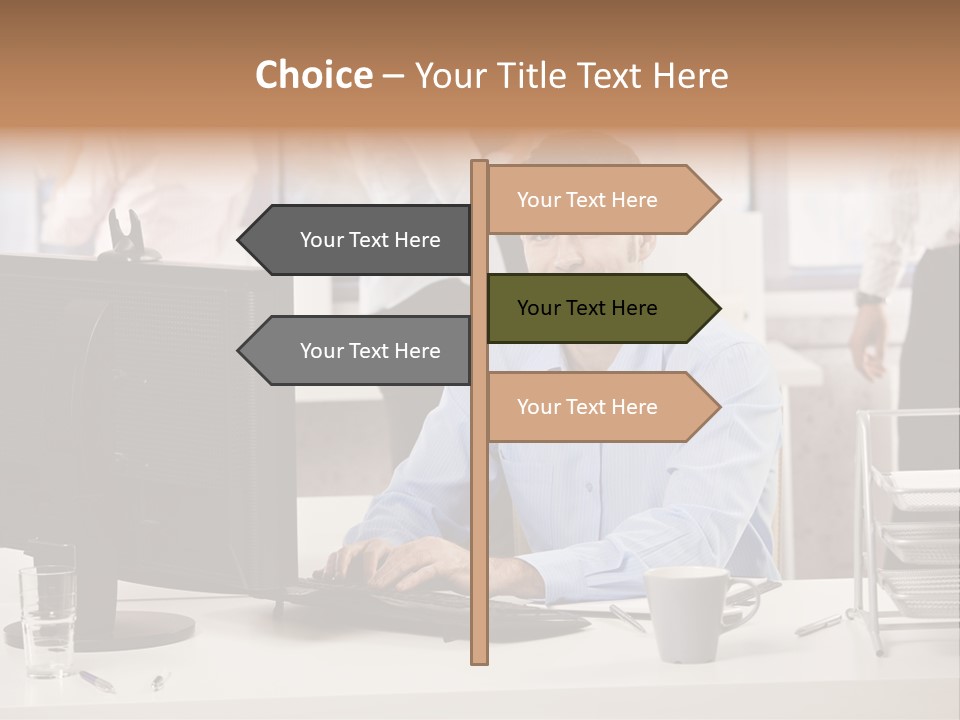 Choice – Your Title Text Here

Your Text Here

Your Text Here

Your Text Here

Your Text Here

Your Text Here